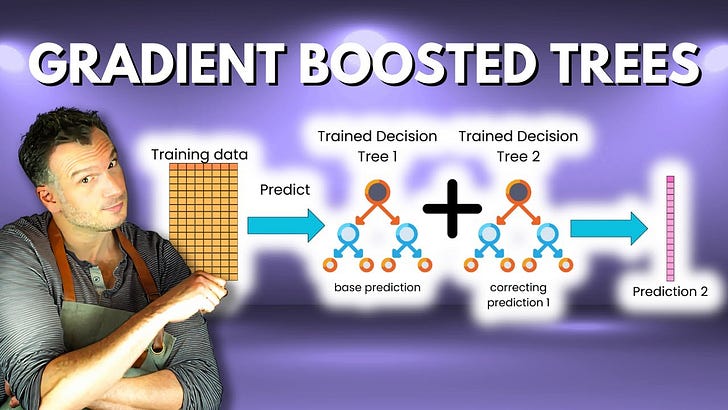 GRADIENT BOOSTED TREES

Training data

Predict

Trained Decision Tree 1

base prediction

+

Trained Decision Tree 2

correcting prediction 1

Prediction 2